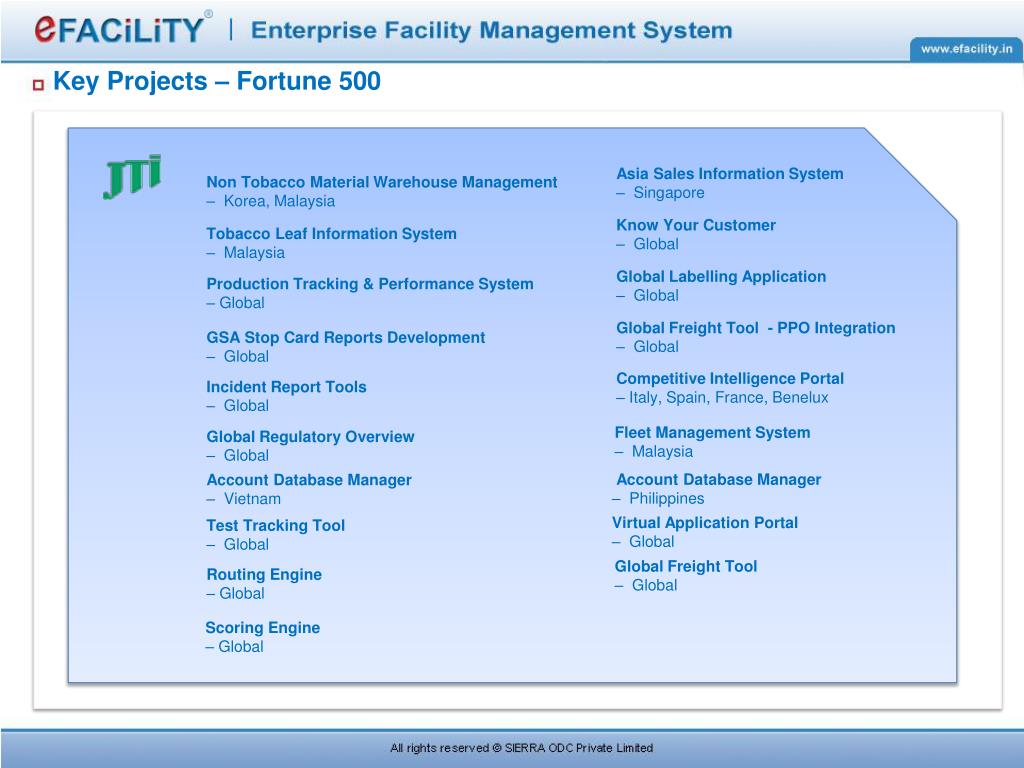 eFACiLiTY® | Enterprise Facility Management System

www.efacility.in

Key Projects – Fortune 500

JTI

Non Tobacco Material Warehouse Management
– Korea, Malaysia

Tobacco Leaf Information System
– Malaysia

Production Tracking & Performance System
– Global

GSA Stop Card Reports Development
– Global

Incident Report Tools
– Global

Global Regulatory Overview
– Global

Account Database Manager
– Vietnam

Test Tracking Tool
– Global

Routing Engine
– Global

Scoring Engine
– Global

Asia Sales Information System
– Singapore

Know Your Customer
– Global

Global Labelling Application
– Global

Global Freight Tool - PPO Integration
– Global

Competitive Intelligence Portal
– Italy, Spain, France, Benelux

Fleet Management System
– Malaysia

Account Database Manager
– Philippines

Virtual Application Portal
– Global

Global Freight Tool
– Global

All rights reserved © SIERRA ODC Private Limited